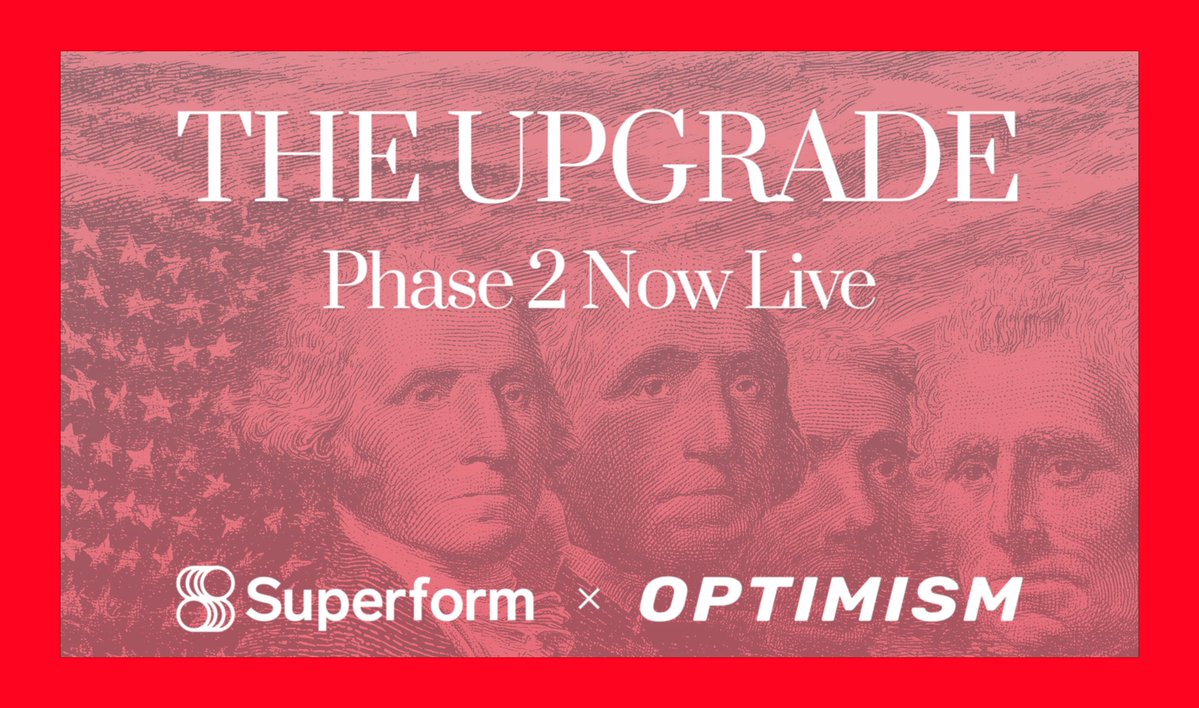 THE UPGRADE

Phase 2 Now Live

Superform × OPTIMISM